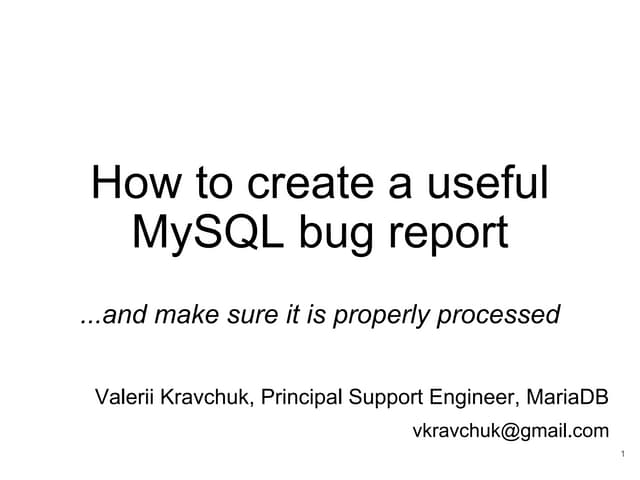 How to create a useful MySQL bug report

...and make sure it is properly processed

Valerii Kravchuk, Principal Support Engineer, MariaDB

vkravchuk@gmail.com

1